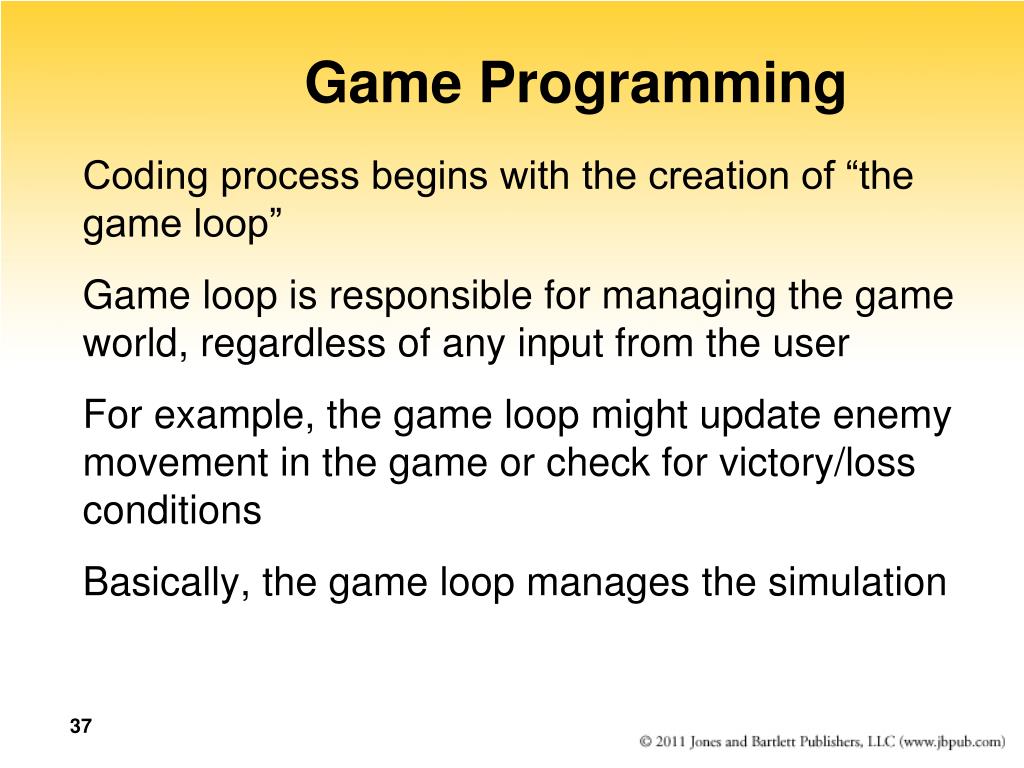 Game Programming

Coding process begins with the creation of “the game loop”

Game loop is responsible for managing the game world, regardless of any input from the user

For example, the game loop might update enemy movement in the game or check for victory/loss conditions

Basically, the game loop manages the simulation

37

© 2011 Jones and Bartlett Publishers, LLC (www.jbpub.com)